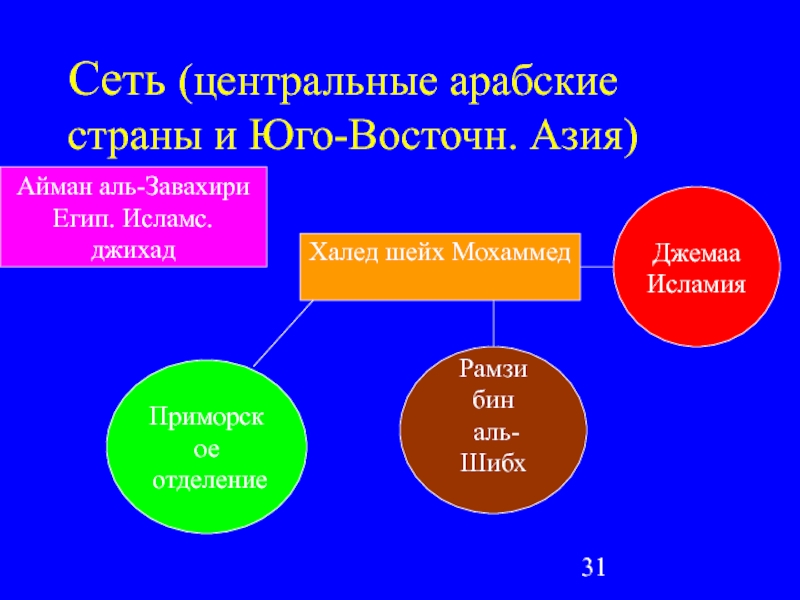 Сеть (центральные арабские страны и Юго-Восточн. Азия)

Айман аль-Завахири Егип. Исламс. джихад

Халед шейх Мохаммед

Джемаа Исламия

Приморское отделение

Рамзи бин аль-Шибх

31